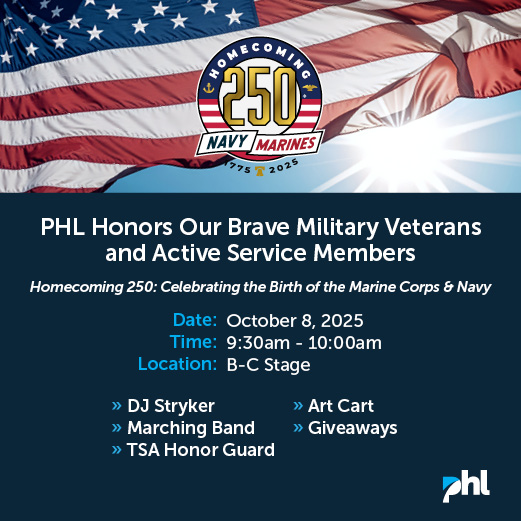 HOMECOMING
250
NAVY MARINES
1775 2025

PHL Honors Our Brave Military Veterans and Active Service Members

Homecoming 250: Celebrating the Birth of the Marine Corps & Navy

Date: October 8, 2025
Time: 9:30am - 10:00am
Location: B-C Stage

» DJ Stryker
» Marching Band
» TSA Honor Guard

» Art Cart
» Giveaways

phl